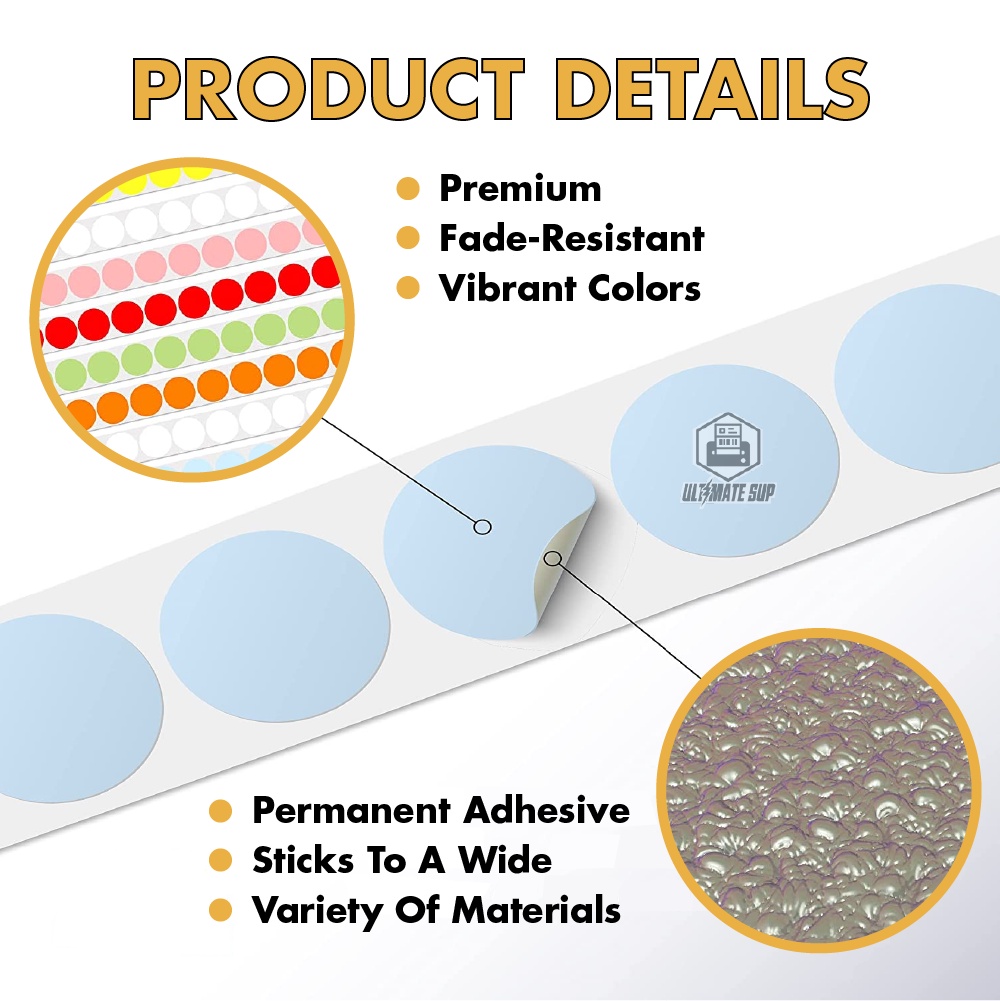 PRODUCT DETAILS

Premium
Fade-Resistant
Vibrant Colors

ULTIMATE SUP

Permanent Adhesive
Sticks To A Wide
Variety Of Materials